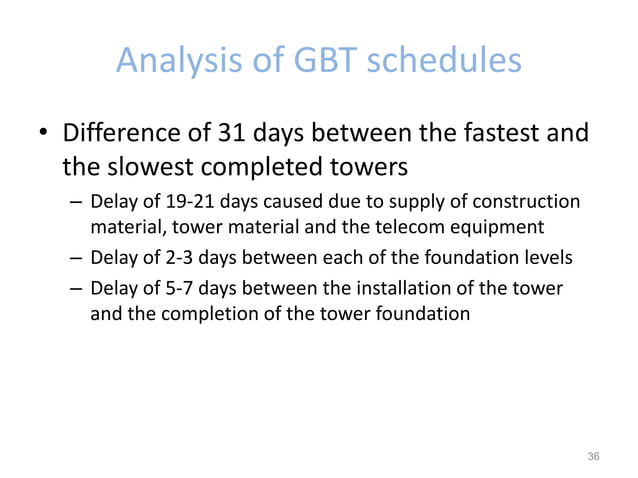 Analysis of GBT schedules

• Difference of 31 days between the fastest and the slowest completed towers

– Delay of 19-21 days caused due to supply of construction material, tower material and the telecom equipment

– Delay of 2-3 days between each of the foundation levels

– Delay of 5-7 days between the installation of the tower and the completion of the tower foundation

36